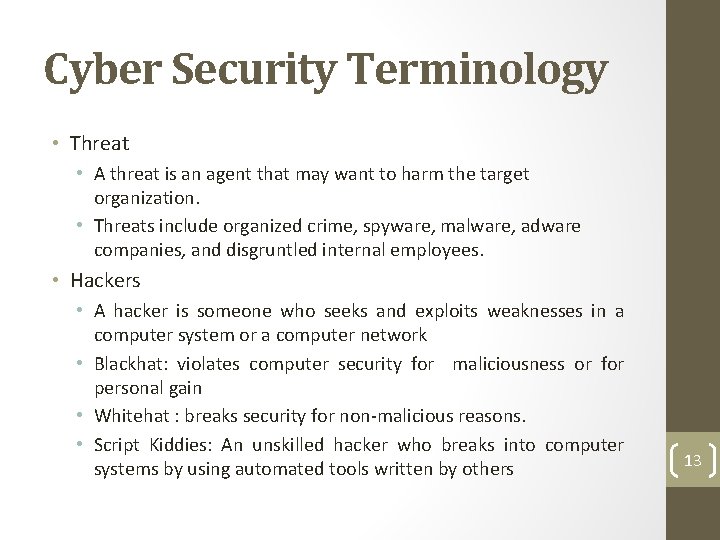 Cyber Security Terminology

• Threat
  • A threat is an agent that may want to harm the target organization.
  • Threats include organized crime, spyware, malware, adware companies, and disgruntled internal employees.
• Hackers
  • A hacker is someone who seeks and exploits weaknesses in a computer system or a computer network
  • Blackhat: violates computer security for maliciousness or for personal gain
  • Whitehat : breaks security for non-malicious reasons.
  • Script Kiddies: An unskilled hacker who breaks into computer systems by using automated tools written by others

13